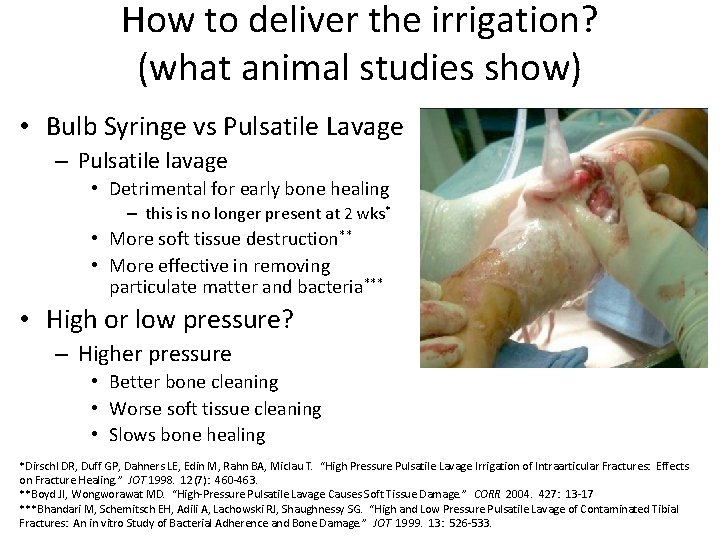 How to deliver the irrigation?
(what animal studies show)

• Bulb Syringe vs Pulsatile Lavage
– Pulsatile lavage
• Detrimental for early bone healing
– this is no longer present at 2 wks*
• More soft tissue destruction**
• More effective in removing particulate matter and bacteria***
• High or low pressure?
– Higher pressure
• Better bone cleaning
• Worse soft tissue cleaning
• Slows bone healing

*Dirschl DR, Duff GP, Dahners LE, Edin M, Rahn BA, Miclau T. "High Pressure Pulsatile Lavage Irrigation of Intraarticular Fractures: Effects on Fracture Healing." JOT 1998. 12(7): 460-463.
**Boyd JI, Wongworawat MD. "High-Pressure Pulsatile Lavage Causes Soft Tissue Damage." CORR 2004. 427: 13-17
***Bhandari M, Schemitsch EH, Adili A, Lachowski RJ, Shaughnessy SG. "High and Low Pressure Pulsatile Lavage of Contaminated Tibial Fractures: An in vitro Study of Bacterial Adherence and Bone Damage." JOT 1999. 13: 526-533.